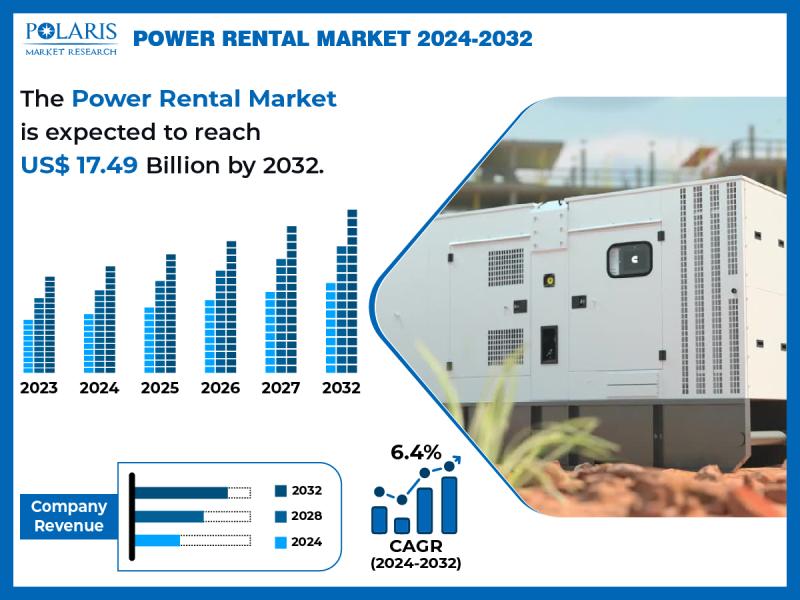 POLARIS
MARKET RESEARCH

POWER RENTAL MARKET 2024-2032

The Power Rental Market is expected to reach US$ 17.49 Billion by 2032.

2023 2024 2025 2026 2027 2032

Company Revenue

2032
2028
2024

6.4%

CAGR
(2024-2032)